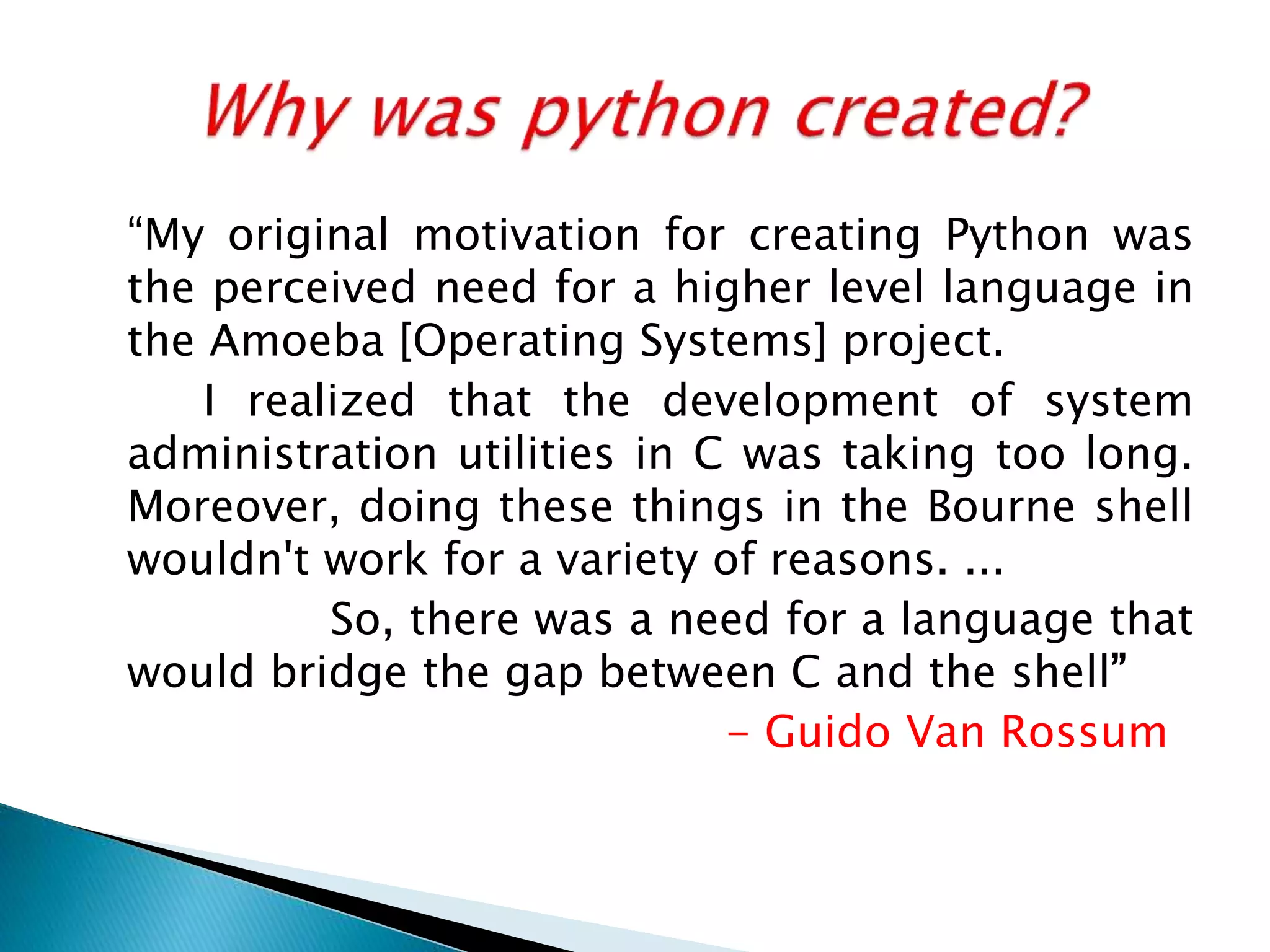 Why was python created?

“My original motivation for creating Python was the perceived need for a higher level language in the Amoeba [Operating Systems] project.

I realized that the development of system administration utilities in C was taking too long. Moreover, doing these things in the Bourne shell wouldn't work for a variety of reasons. ...

So, there was a need for a language that would bridge the gap between C and the shell”

– Guido Van Rossum